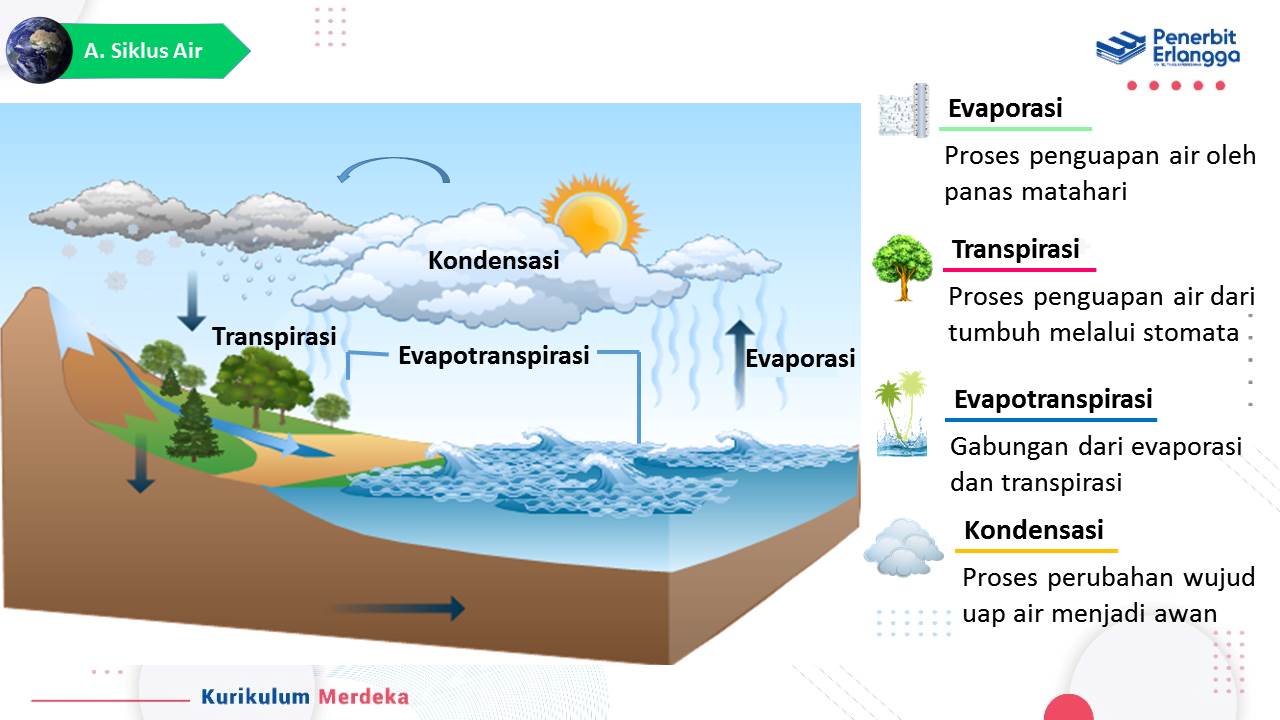 A. Siklus Air

Penerbit Erlangga

Kondensasi

Transpirasi

Evapotranspirasi

Evaporasi

Evaporasi

Proses penguapan air oleh panas matahari

Transpirasi

Proses penguapan air dari tumbuh melalui stomata

Evapotranspirasi

Gabungan dari evaporasi dan transpirasi

Kondensasi

Proses perubahan wujud uap air menjadi awan

Kurikulum Merdeka